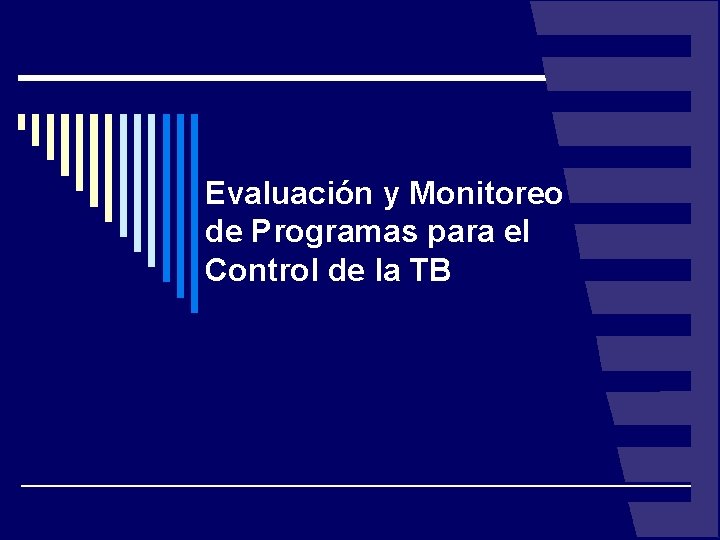 Evaluación y Monitoreo de Programas para el Control de la TB